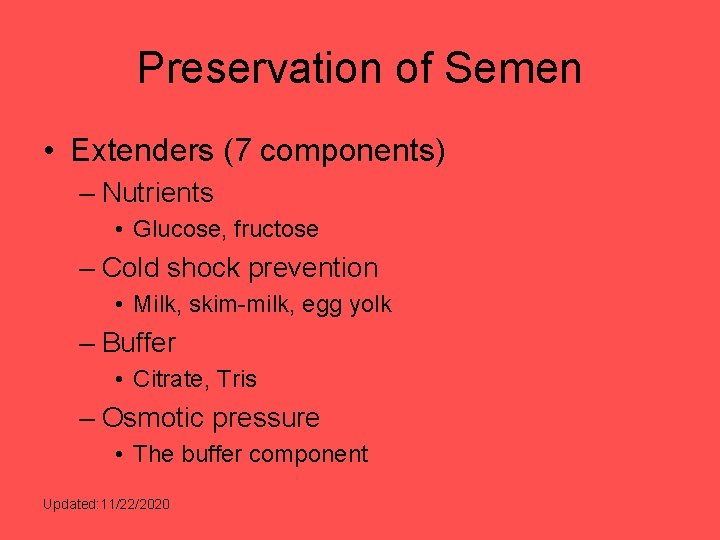 Preservation of Semen

• Extenders (7 components)
– Nutrients
• Glucose, fructose
– Cold shock prevention
• Milk, skim-milk, egg yolk
– Buffer
• Citrate, Tris
– Osmotic pressure
• The buffer component

Updated: 11/22/2020